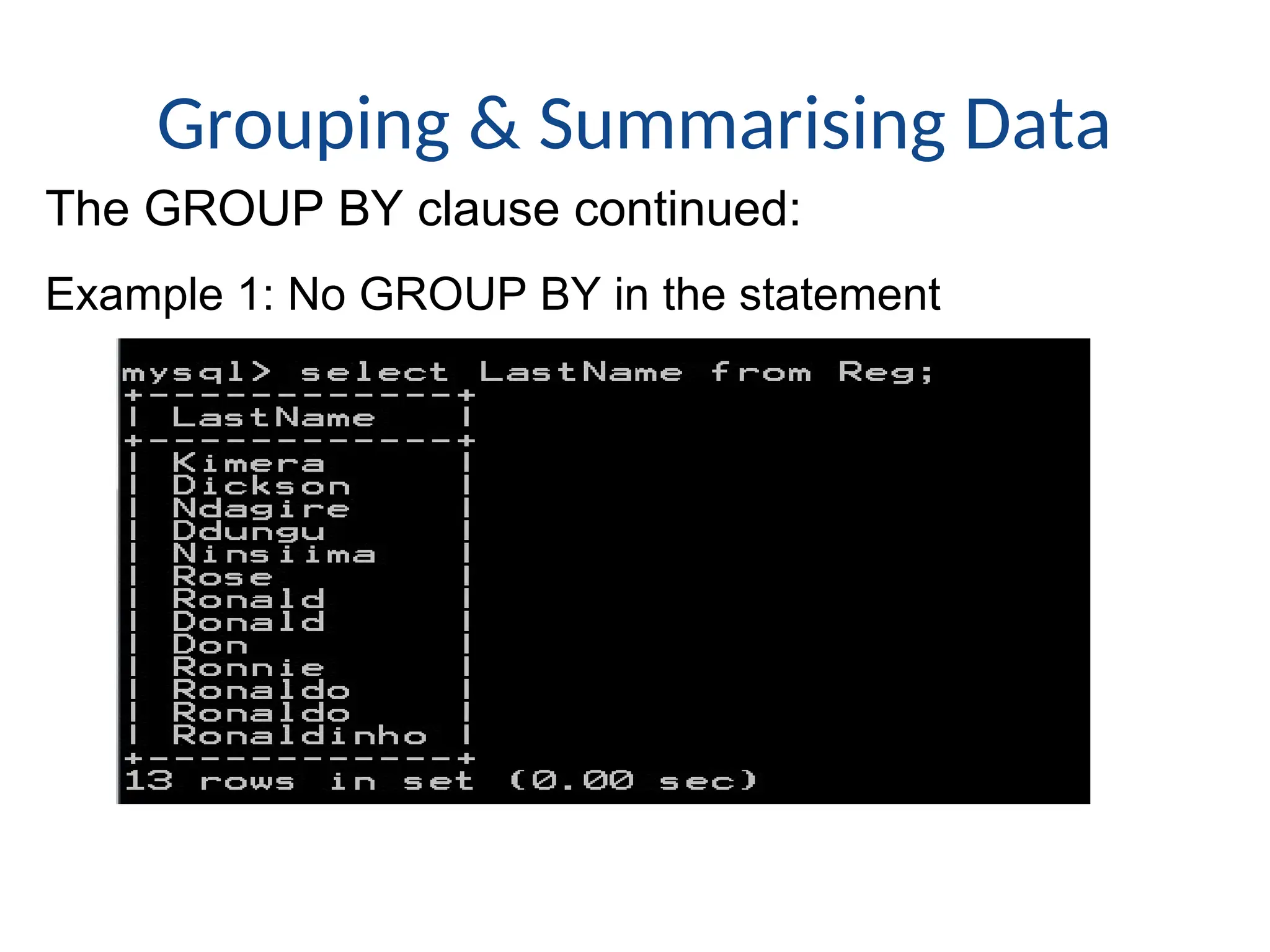 Grouping & Summarising Data

The GROUP BY clause continued:

Example 1: No GROUP BY in the statement

mysql> select LastName from Reg;

| LastName |
|---|
| Kimera |
| Dickson |
| Ndagire |
| Ddungu |
| Ninsiima |
| Rose |
| Ronald |
| Donald |
| Don |
| Ronnie |
| Ronaldo |
| Ronaldo |
| Ronaldinho |

13 rows in set (0.00 sec)